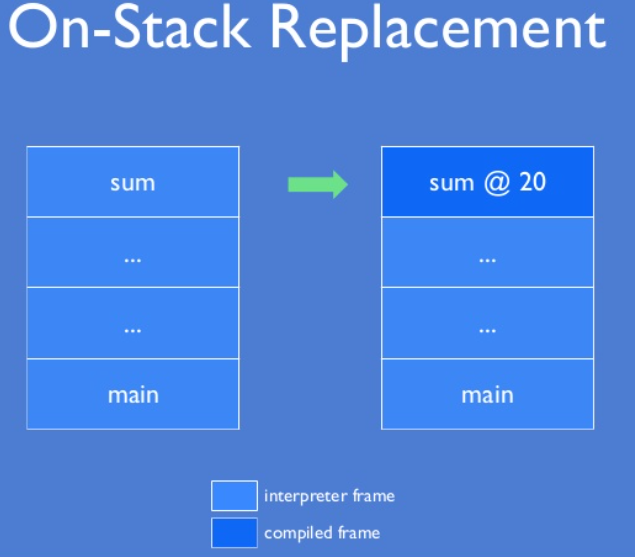 On-Stack Replacement

sum
...
...
main

sum @ 20
...
...
main

interpreter frame
compiled frame